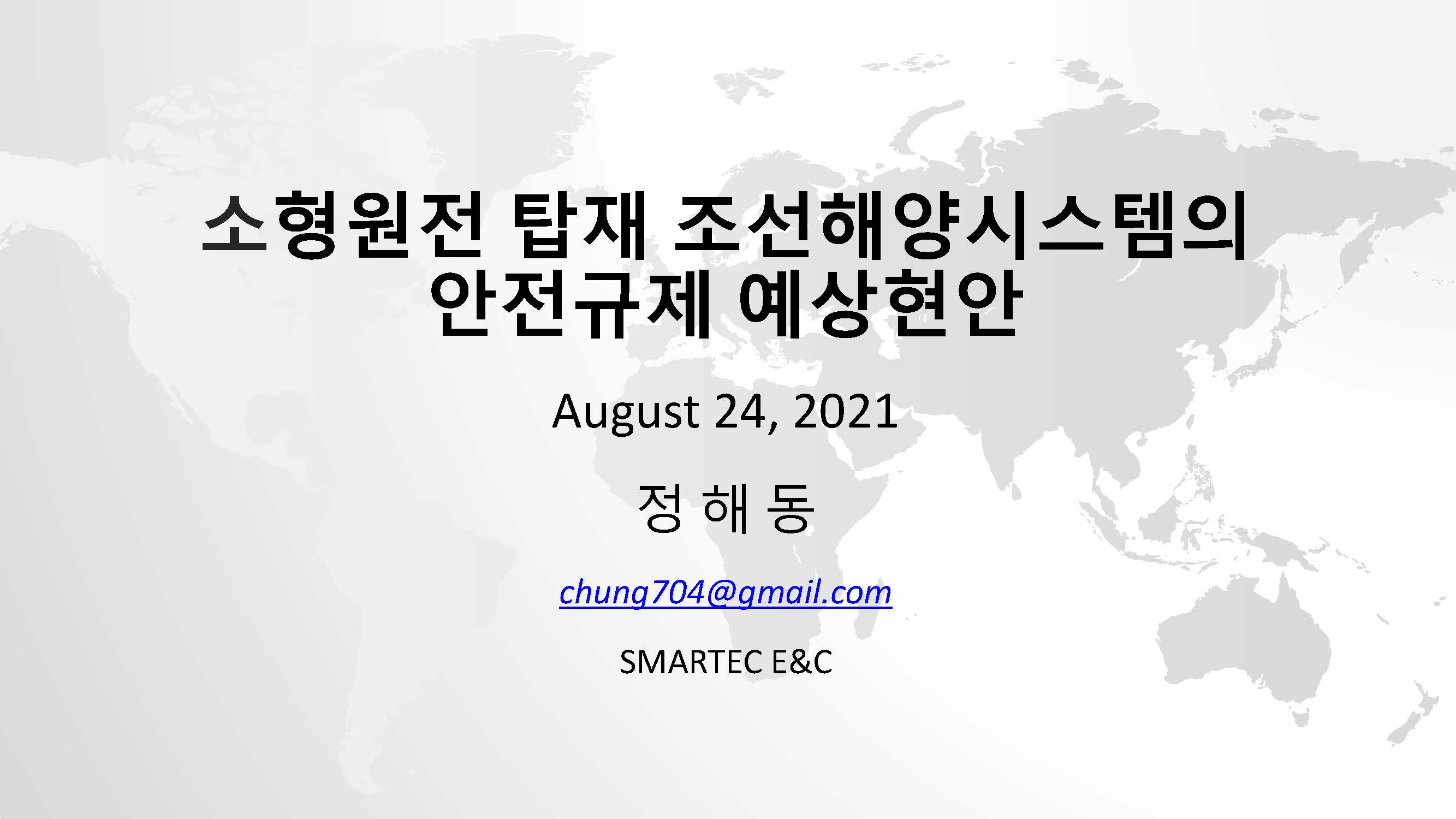 소형원전 탑재 조선해양시스템의 안전규제 예상현안

August 24, 2021

정 해 동

chung704@gmail.com

SMARTEC E&C